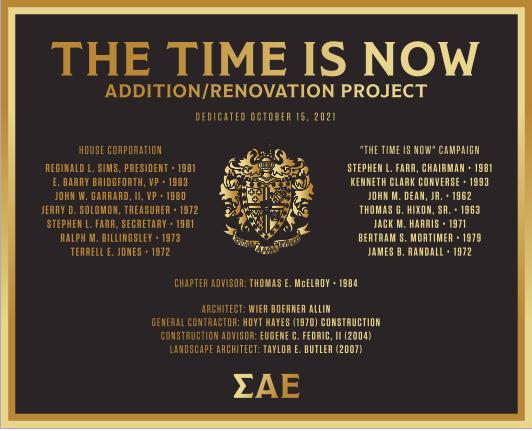 THE TIME IS NOW
ADDITION/RENOVATION PROJECT

DEDICATED OCTOBER 15, 2021

HOUSE CORPORATION
REGINALD L. SIMS, PRESIDENT • 1981
E. BARRY BRIDGFORTH, VP • 1983
JOHN W. GARRARD, II, VP • 1980
JERRY D. SOLOMON, TREASURER • 1972
STEPHEN L. FARR, SECRETARY • 1981
RALPH M. BILLINGSLEY • 1973
TERRELL E. JONES • 1972

"THE TIME IS NOW" CAMPAIGN
STEPHEN L. FARR, CHAIRMAN • 1981
KENNETH CLARK CONVERSE • 1993
JOHN M. DEAN, JR. • 1962
THOMAS G. HIXON, SR. • 1963
JACK M. HARRIS • 1971
BERTRAM S. MORTIMER • 1979
JAMES B. RANDALL • 1972

CHAPTER ADVISOR: THOMAS E. McELROY • 1984

ARCHITECT: WIER BOERNER ALLIN
GENERAL CONTRACTOR: HOYT HAYES (1970) CONSTRUCTION
CONSTRUCTION ADVISOR: EUGENE C. FEDRIC, II (2004)
LANDSCAPE ARCHITECT: TAYLOR E. BUTLER (2007)

ΣΑΕ